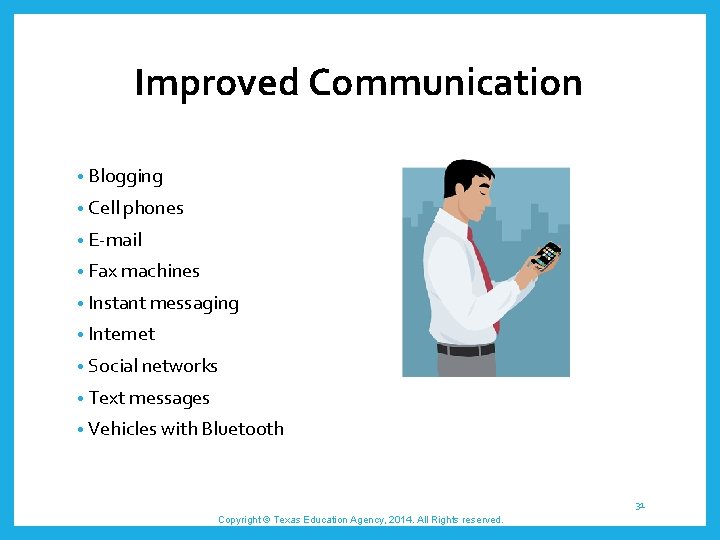 Improved Communication

• Blogging
• Cell phones
• E-mail
• Fax machines
• Instant messaging
• Internet
• Social networks
• Text messages
• Vehicles with Bluetooth

31

Copyright © Texas Education Agency, 2014. All Rights reserved.